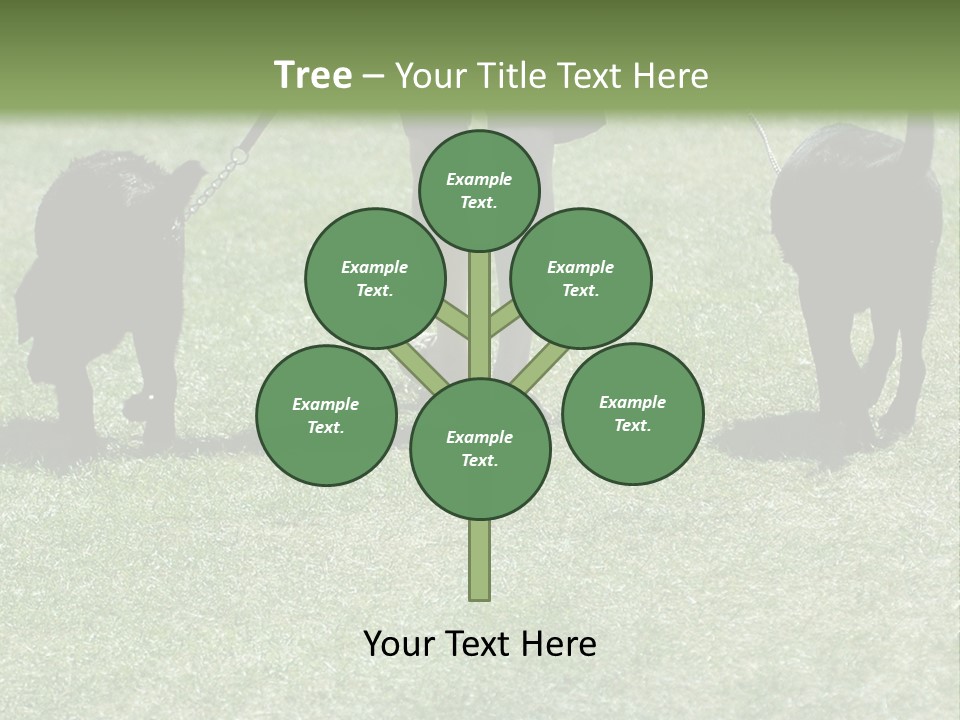 Tree – Your Title Text Here

Example Text.

Example Text.

Example Text.

Example Text.

Example Text.

Example Text.

Your Text Here